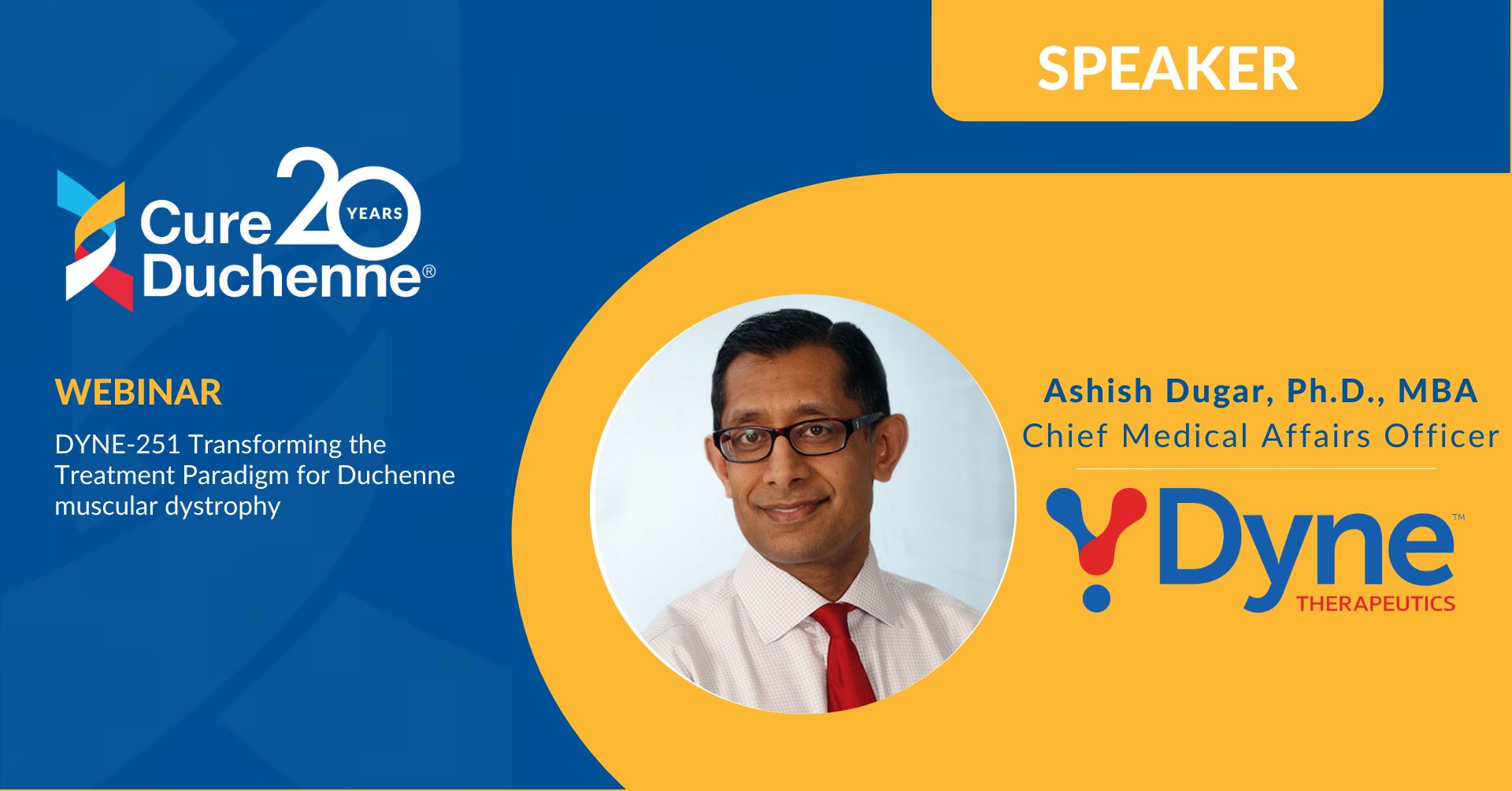 SPEAKER

Cure Duchenne® 20 YEARS

WEBINAR

DYNE-251 Transforming the Treatment Paradigm for Duchenne muscular dystrophy

Ashish Dugar, Ph.D., MBA
Chief Medical Affairs Officer

Dyne™
THERAPEUTICS